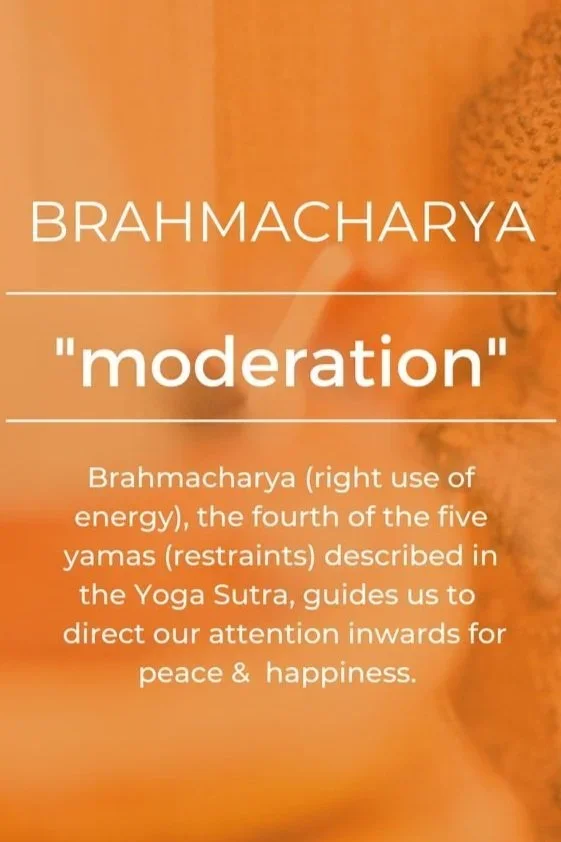 BRAHMACHARYA

"moderation"

Brahmacharya (right use of energy), the fourth of the five yamas (restraints) described in the Yoga Sutra, guides us to direct our attention inwards for peace & happiness.